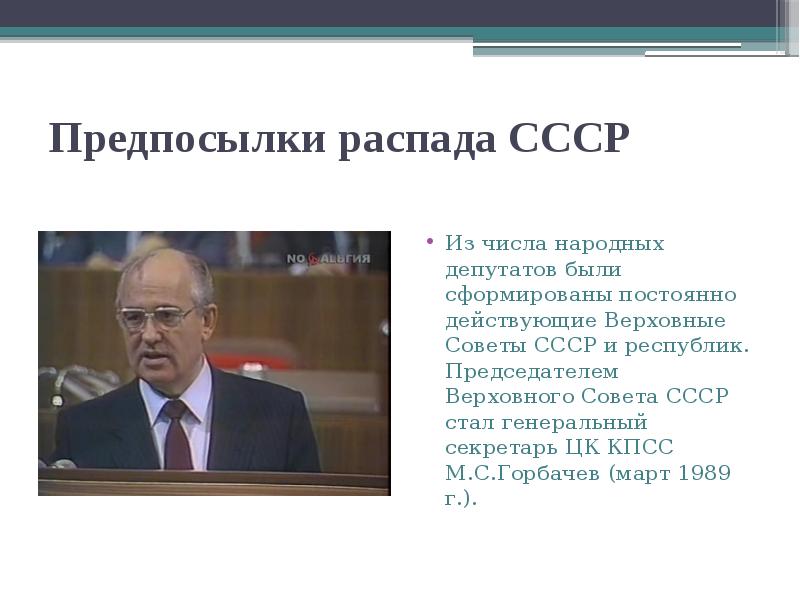 Предпосылки распада СССР

NOСТАЛЬГИЯ

• Из числа народных депутатов были сформированы постоянно действующие Верховные Советы СССР и республик. Председателем Верховного Совета СССР стал генеральный секретарь ЦК КПСС М.С.Горбачев (март 1989 г.).